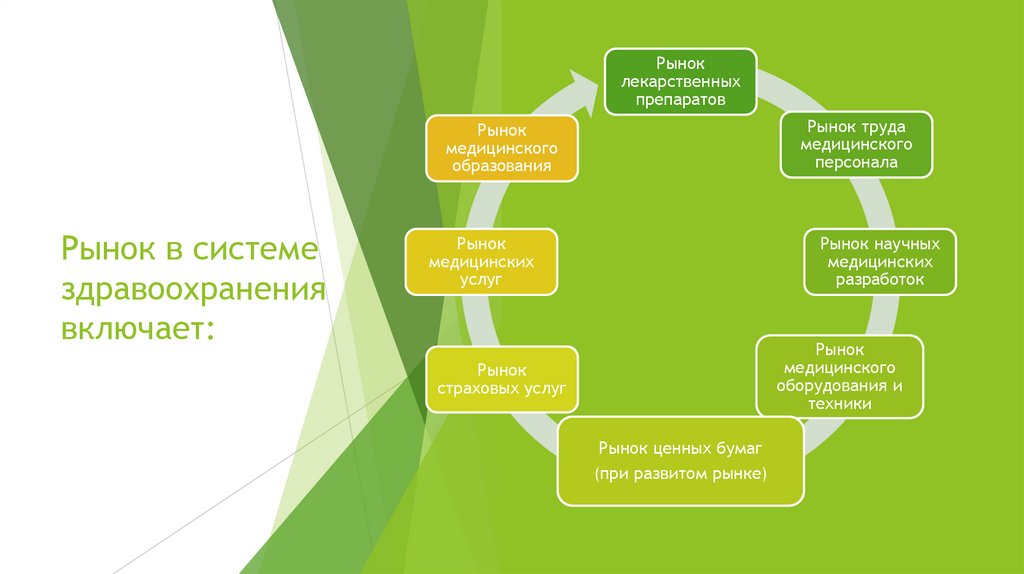 Рынок в системе здравоохранения включает:

Рынок лекарственных препаратов

Рынок труда медицинского персонала

Рынок научных медицинских разработок

Рынок медицинского оборудования и техники

Рынок ценных бумаг
(при развитом рынке)

Рынок страховых услуг

Рынок медицинских услуг

Рынок медицинского образования